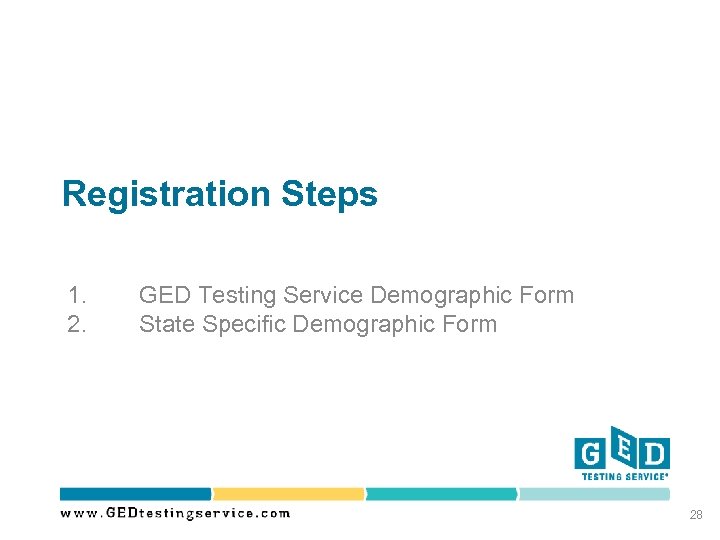 Registration Steps

1. GED Testing Service Demographic Form
2. State Specific Demographic Form

GED
TESTING SERVICE®

www.GEDtestingservice.com

28